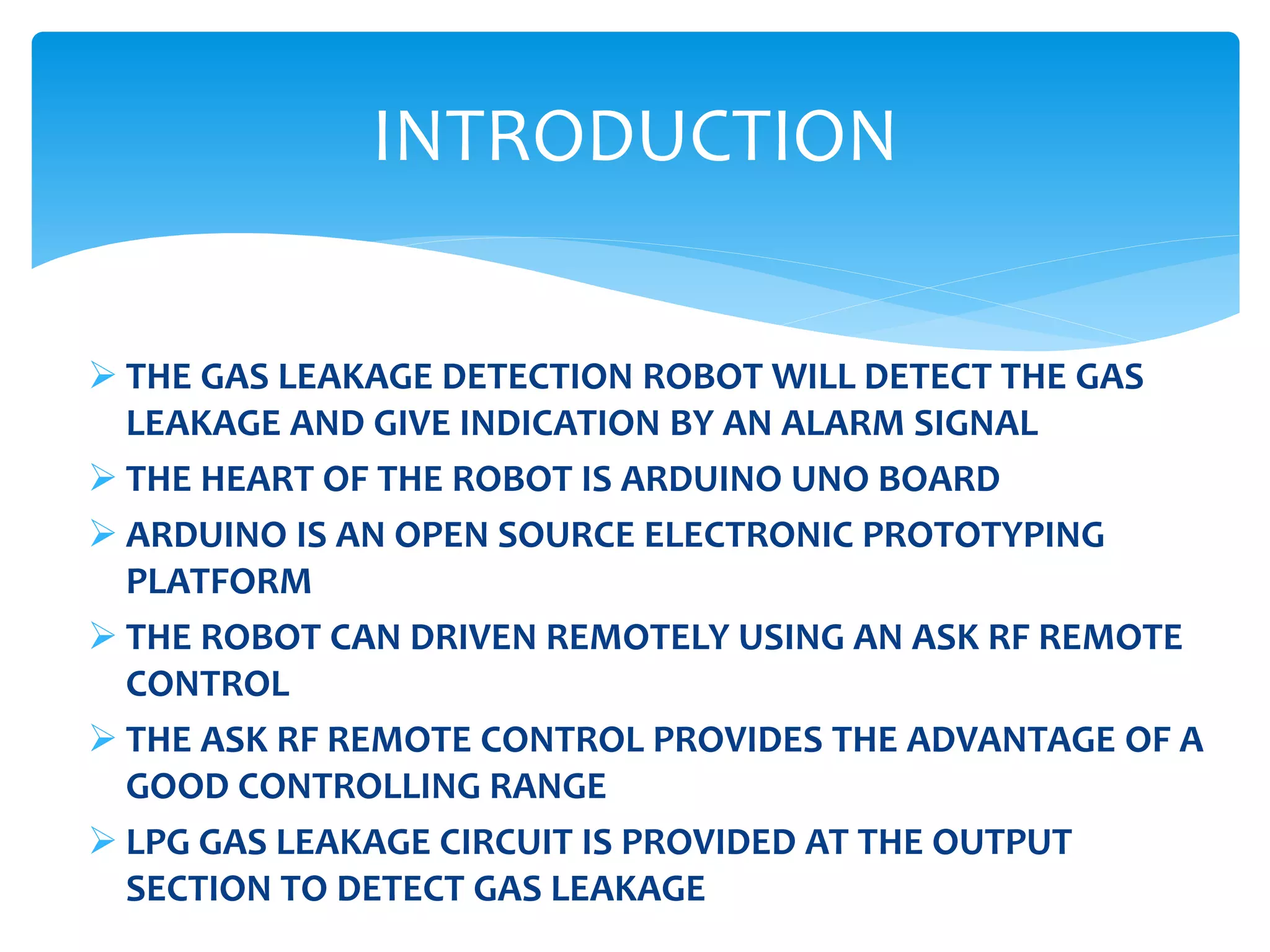 INTRODUCTION

➢ THE GAS LEAKAGE DETECTION ROBOT WILL DETECT THE GAS LEAKAGE AND GIVE INDICATION BY AN ALARM SIGNAL

➢ THE HEART OF THE ROBOT IS ARDUINO UNO BOARD

➢ ARDUINO IS AN OPEN SOURCE ELECTRONIC PROTOTYPING PLATFORM

➢ THE ROBOT CAN DRIVEN REMOTELY USING AN ASK RF REMOTE CONTROL

➢ THE ASK RF REMOTE CONTROL PROVIDES THE ADVANTAGE OF A GOOD CONTROLLING RANGE

➢ LPG GAS LEAKAGE CIRCUIT IS PROVIDED AT THE OUTPUT SECTION TO DETECT GAS LEAKAGE